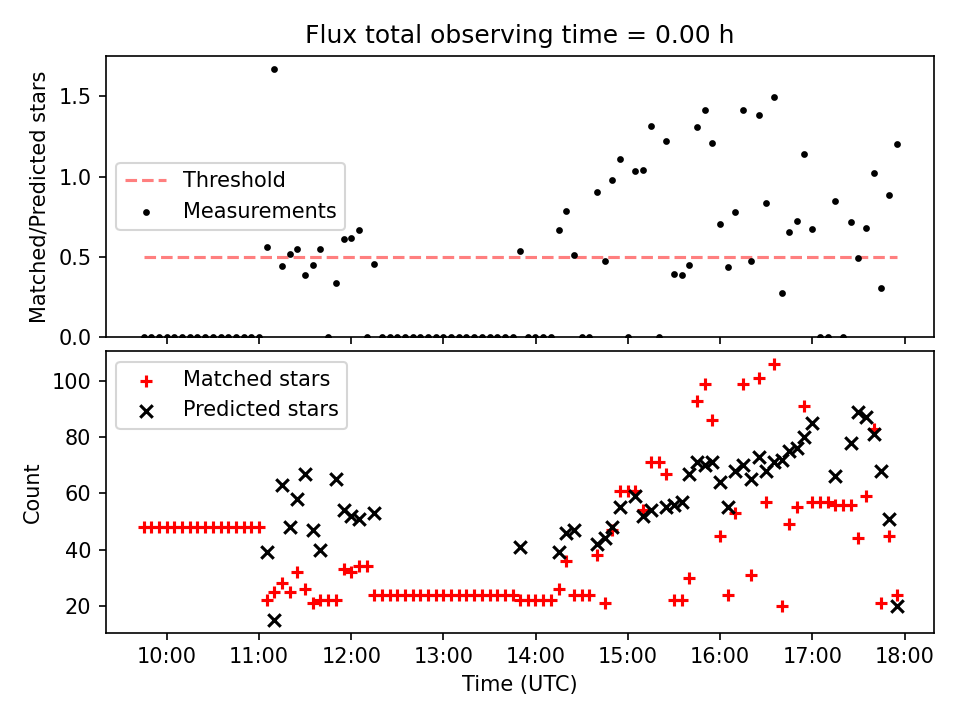 Flux total observing time = 0.00 h

Matched/Predicted stars

1.5
1.0
0.5
0.0

Threshold
Measurements

Count

100
80
60
40
20

Matched stars
Predicted stars

10:00 11:00 12:00 13:00 14:00 15:00 16:00 17:00 18:00

Time (UTC)